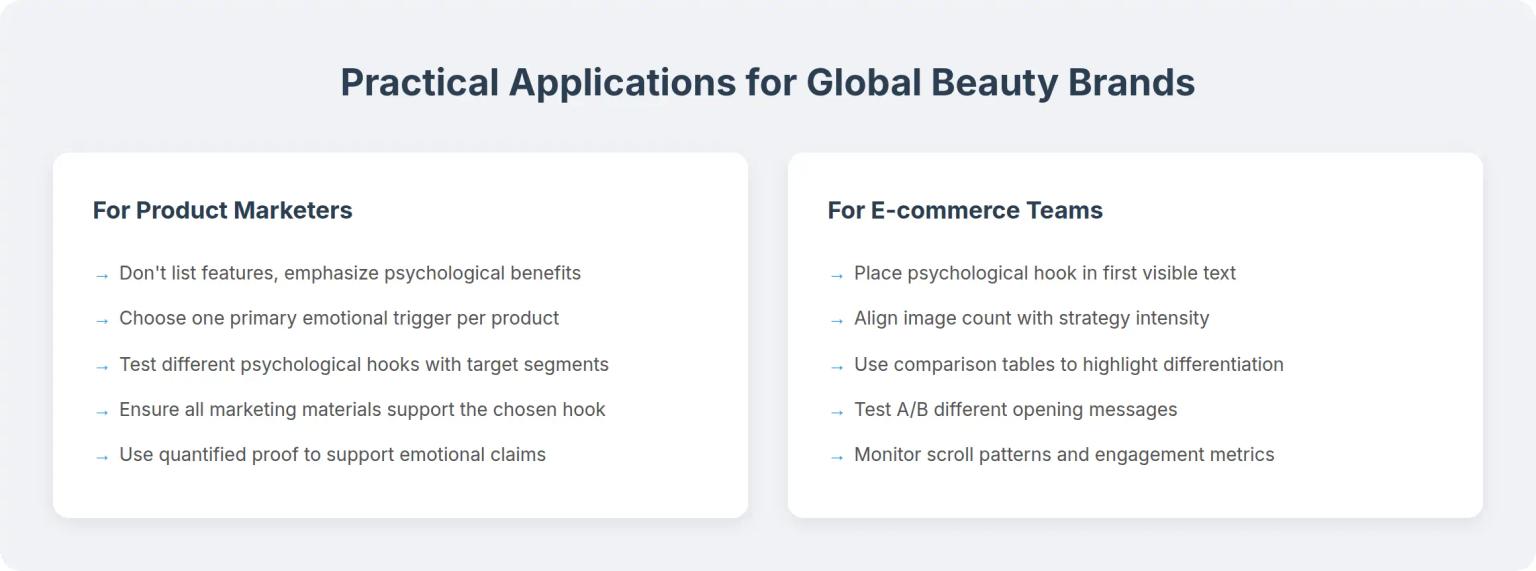 Practical Applications for Global Beauty Brands

For Product Marketers

→ Don't list features, emphasize psychological benefits
→ Choose one primary emotional trigger per product
→ Test different psychological hooks with target segments
→ Ensure all marketing materials support the chosen hook
→ Use quantified proof to support emotional claims

For E-commerce Teams

→ Place psychological hook in first visible text
→ Align image count with strategy intensity
→ Use comparison tables to highlight differentiation
→ Test A/B different opening messages
→ Monitor scroll patterns and engagement metrics